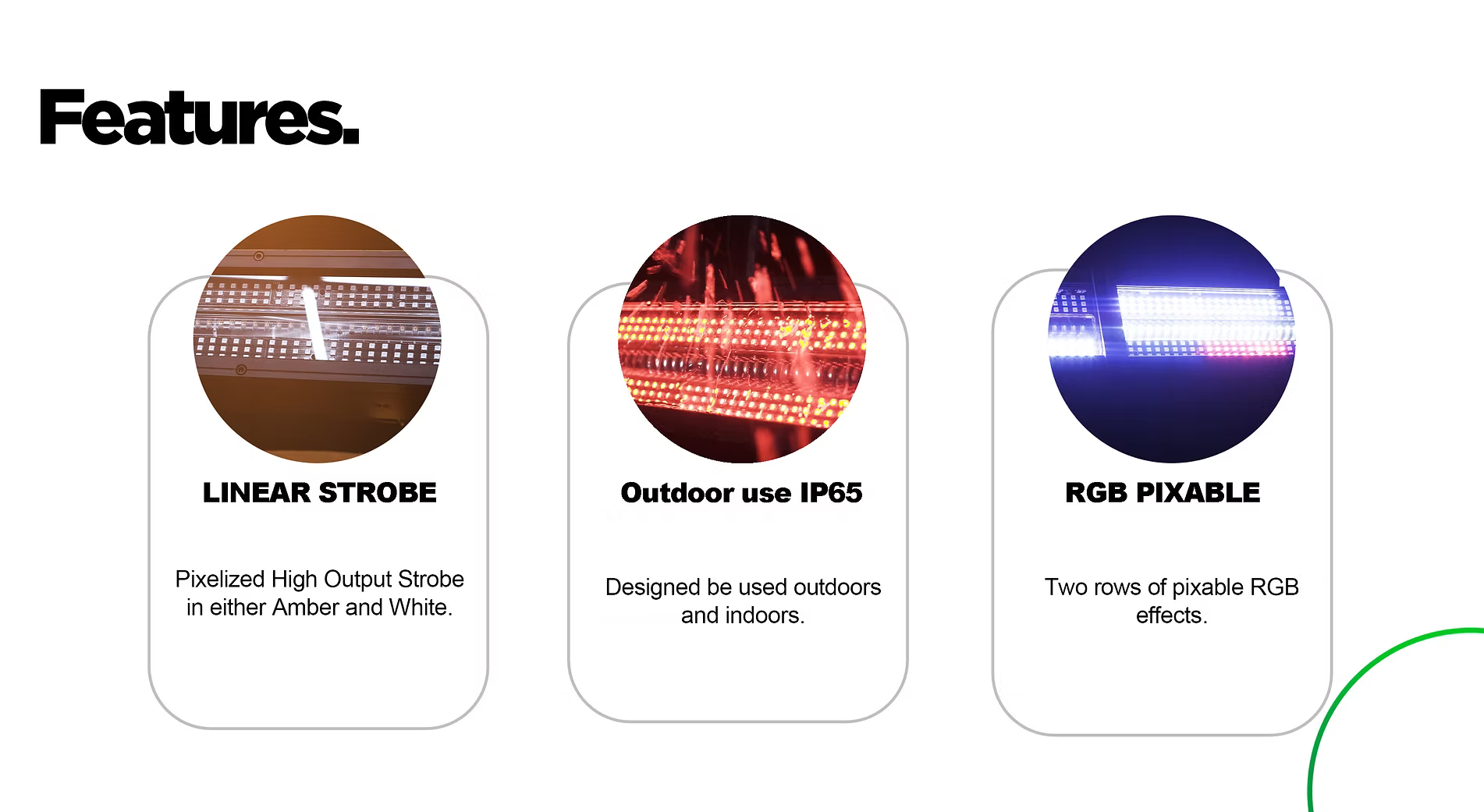 Features.

LINEAR STROBE

Pixelized High Output Strobe in either Amber and White.

Outdoor use IP65

Designed be used outdoors and indoors.

RGB PIXABLE

Two rows of pixable RGB effects.